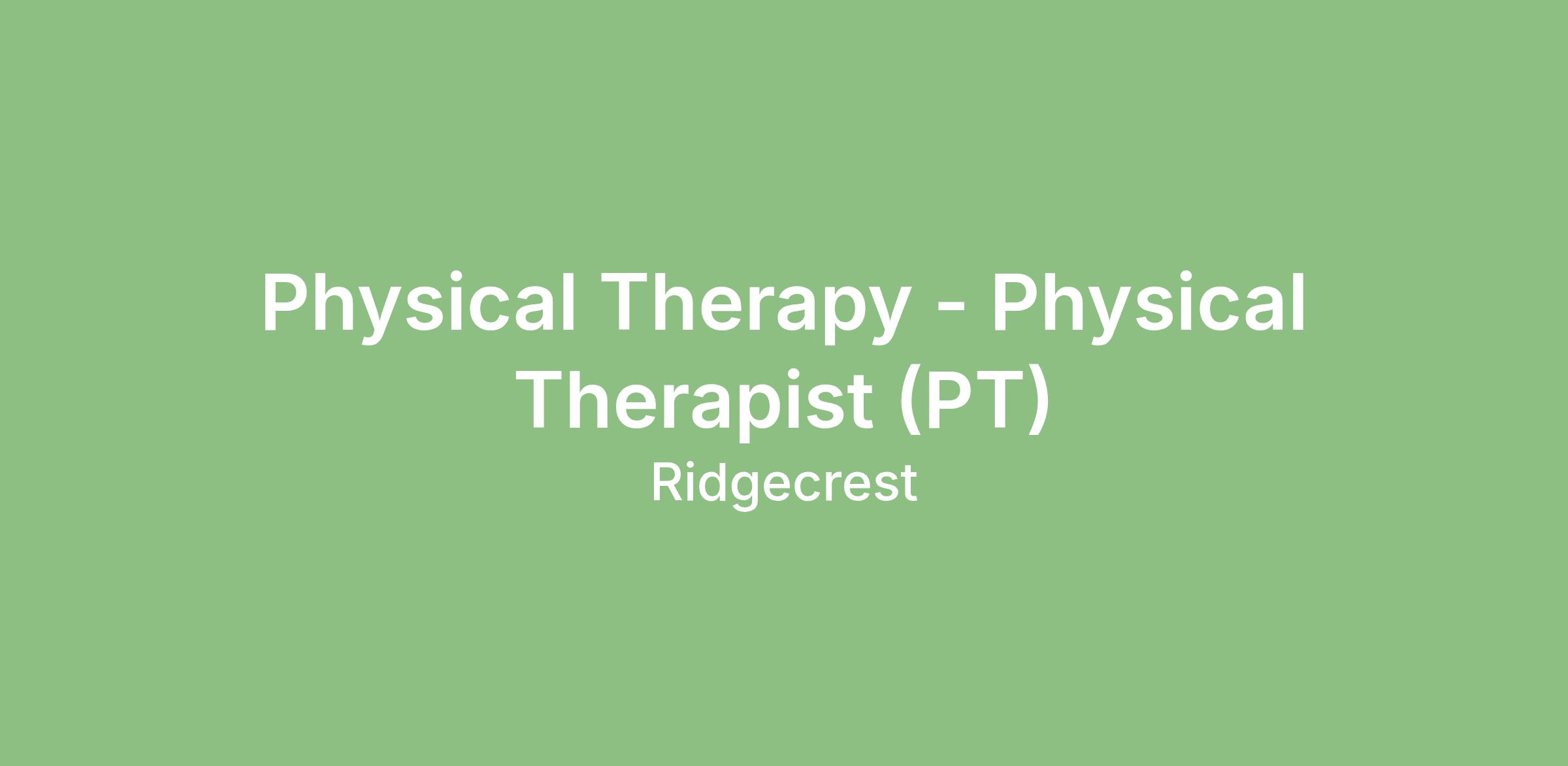 Physical Therapy - Physical Therapist (PT)

Ridgecrest